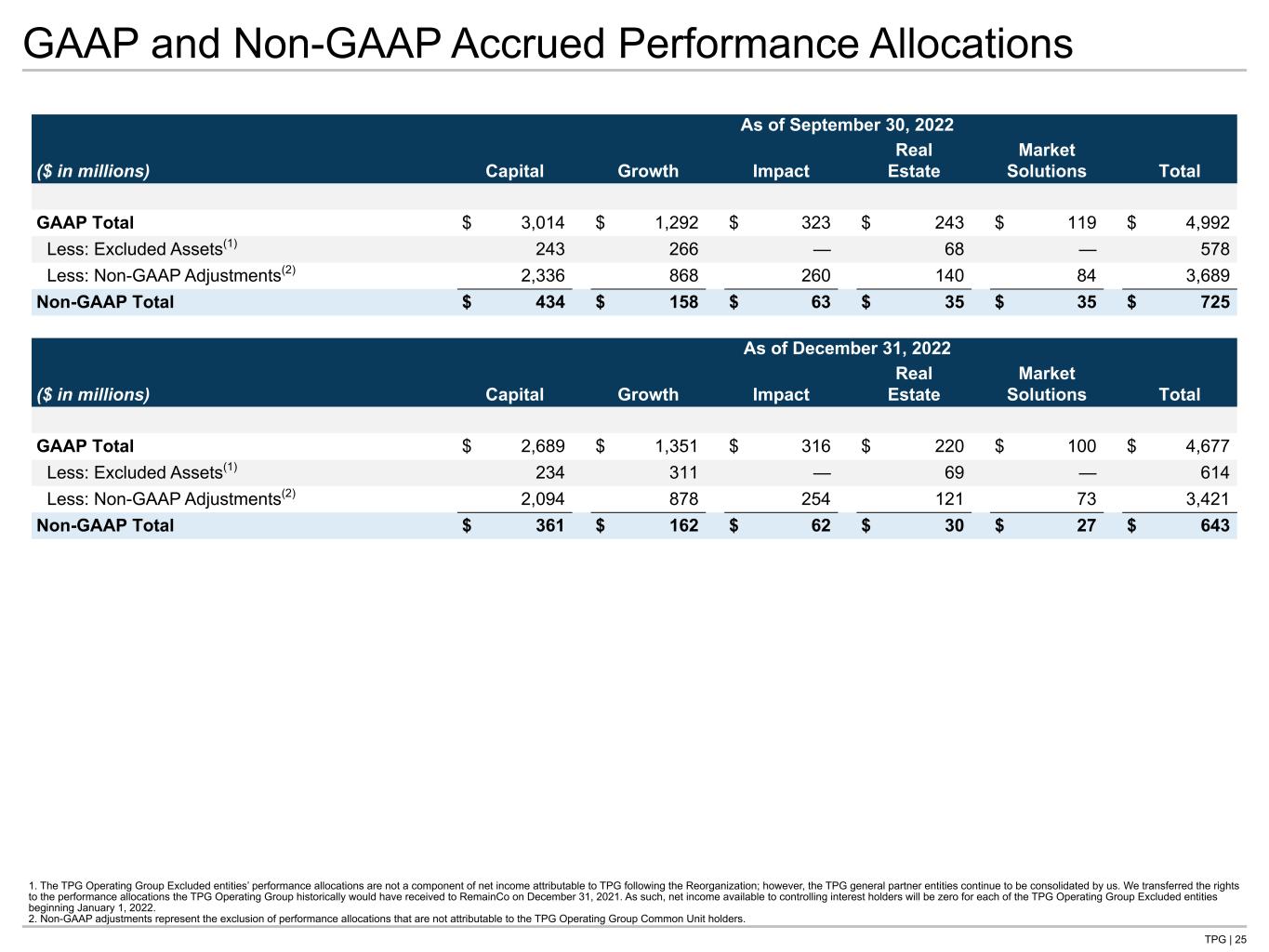 GAAP and Non-GAAP Accrued Performance Allocations

As of September 30, 2022

| ($ in millions) | Capital | Growth | Impact | Real Estate | Market Solutions | Total |
|---|---|---|---|---|---|---|
| GAAP Total | $ 3,014 | $ 1,292 | $ 323 | $ 243 | $ 119 | $ 4,992 |
| Less: Excluded Assets$^{(1)}$ | 243 | 266 | — | 68 | — | 578 |
| Less: Non-GAAP Adjustments$^{(2)}$ | 2,336 | 868 | 260 | 140 | 84 | 3,689 |
| Non-GAAP Total | $ 434 | $ 158 | $ 63 | $ 35 | $ 35 | $ 725 |

As of December 31, 2022

| ($ in millions) | Capital | Growth | Impact | Real Estate | Market Solutions | Total |
|---|---|---|---|---|---|---|
| GAAP Total | $ 2,689 | $ 1,351 | $ 316 | $ 220 | $ 100 | $ 4,677 |
| Less: Excluded Assets$^{(1)}$ | 234 | 311 | — | 69 | — | 614 |
| Less: Non-GAAP Adjustments$^{(2)}$ | 2,094 | 878 | 254 | 121 | 73 | 3,421 |
| Non-GAAP Total | $ 361 | $ 162 | $ 62 | $ 30 | $ 27 | $ 643 |

1. The TPG Operating Group Excluded entities' performance allocations are not a component of net income attributable to TPG following the Reorganization; however, the TPG general partner entities continue to be consolidated by us. We transferred the rights to the performance allocations the TPG Operating Group historically would have received to RemainCo on December 31, 2021. As such, net income available to controlling interest holders will be zero for each of the TPG Operating Group Excluded entities beginning January 1, 2022.
2. Non-GAAP adjustments represent the exclusion of performance allocations that are not attributable to the TPG Operating Group Common Unit holders.

TPG | 25